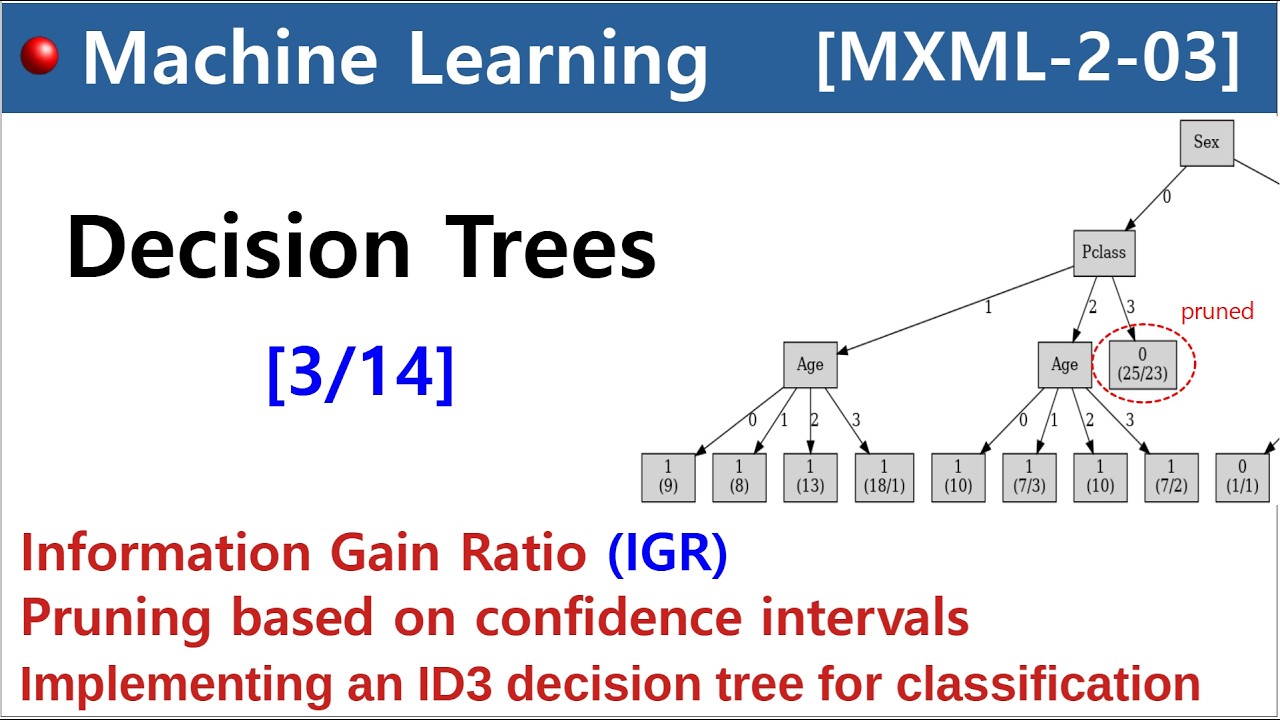 Machine Learning [MXML-2-03]

Decision Trees

[3/14]

Sex

0

Pclass

1 2 3

pruned

Age

Age

0
(25/23)

0 1 2 3

0 1 2 3

1
(9)

1
(8)

1
(13)

1
(18/1)

1
(10)

1
(7/3)

1
(10)

1
(7/2)

0
(1/1)

Information Gain Ratio (IGR)

Pruning based on confidence intervals

Implementing an ID3 decision tree for classification